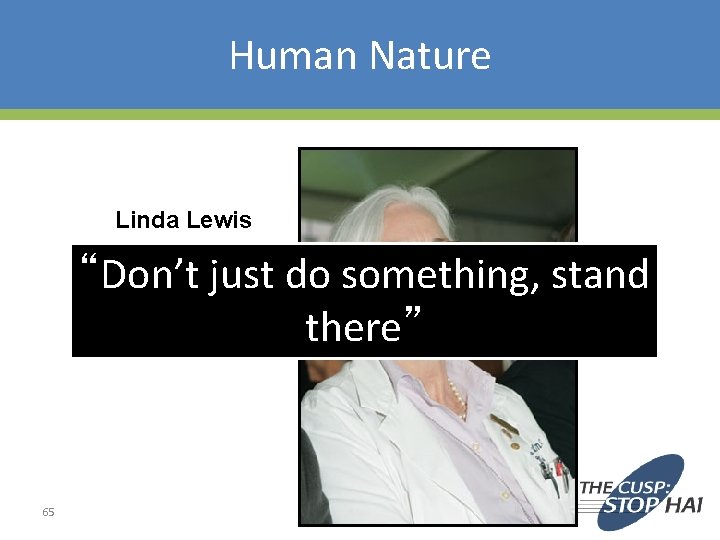 Human Nature

Linda Lewis

“Don’t just do something, stand there”

65

THE CUSP: STOP HAI